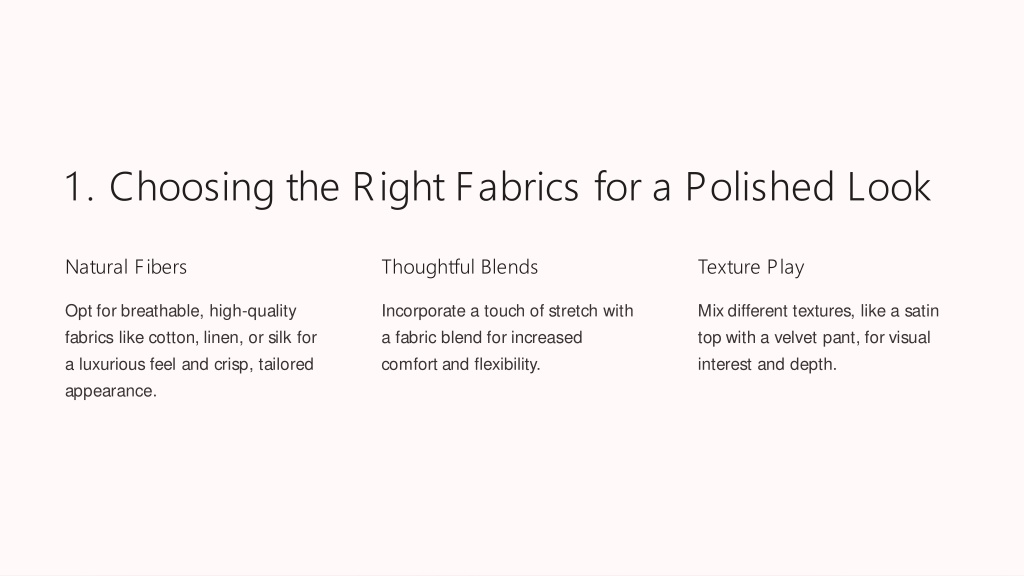 1. Choosing the Right Fabrics for a Polished Look

Natural Fibers

Opt for breathable, high-quality fabrics like cotton, linen, or silk for a luxurious feel and crisp, tailored appearance.

Thoughtful Blends

Incorporate a touch of stretch with a fabric blend for increased comfort and flexibility.

Texture Play

Mix different textures, like a satin top with a velvet pant, for visual interest and depth.